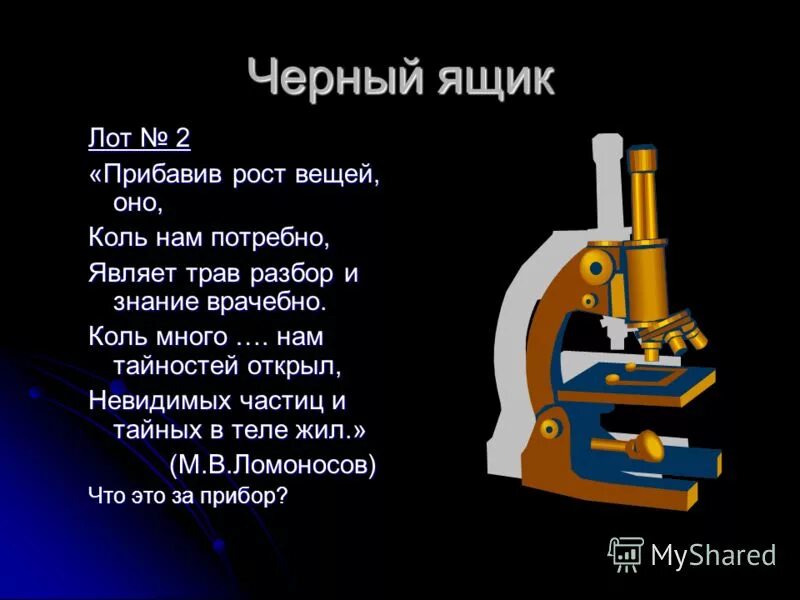 Черный ящик

Лот № 2

«Прибавив рост вещей, оно,

Коль нам потребно,

Являет трав разбор и знание врачебно.

Коль много …. нам тайностей открыл,

Невидимых частиц и тайных в теле жил.»

(М.В.Ломоносов)

Что это за прибор?

MyShared